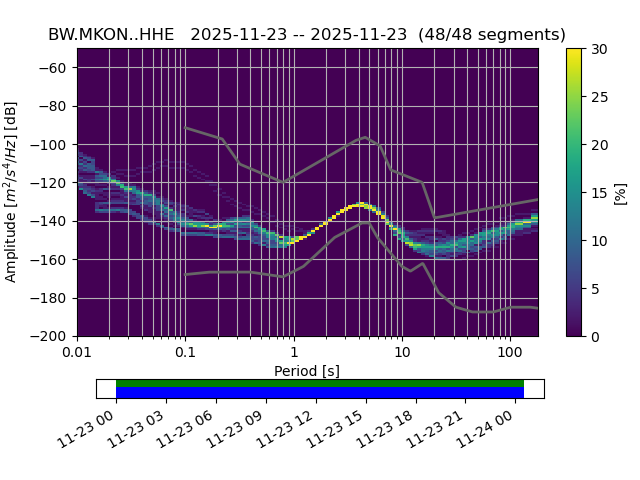 BW.MKON..HHE 2025-11-23 -- 2025-11-23 (48/48 segments)

Amplitude [$m^2/s^4/Hz$] [dB]

−60
−80
−100
−120
−140
−160
−180
−200

0.01 0.1 1 10 100

Period [s]

30
25
20
15
10
5
0

[%]

11-23 00
11-23 03
11-23 06
11-23 09
11-23 12
11-23 15
11-23 18
11-23 21
11-24 00